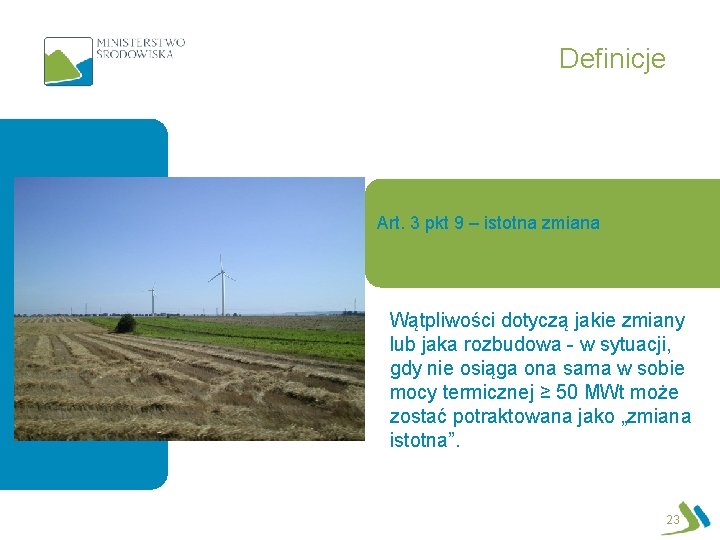 MINISTERSTWO ŚRODOWISKA

Definicje

Art. 3 pkt 9 – istotna zmiana

Wątpliwości dotyczą jakie zmiany lub jaka rozbudowa - w sytuacji, gdy nie osiąga ona sama w sobie mocy termicznej ≥ 50 MWt może zostać potraktowana jako „zmiana istotna”.

23